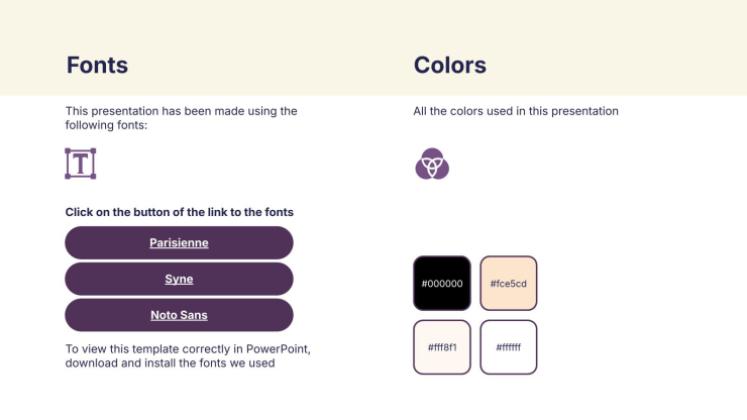 Fonts

This presentation has been made using the following fonts:

Click on the button of the link to the fonts

Parisienne

Syne

Noto Sans

To view this template correctly in PowerPoint, download and install the fonts we used

Colors

All the colors used in this presentation

#000000

#fce5cd

#fff8f1

#ffffff